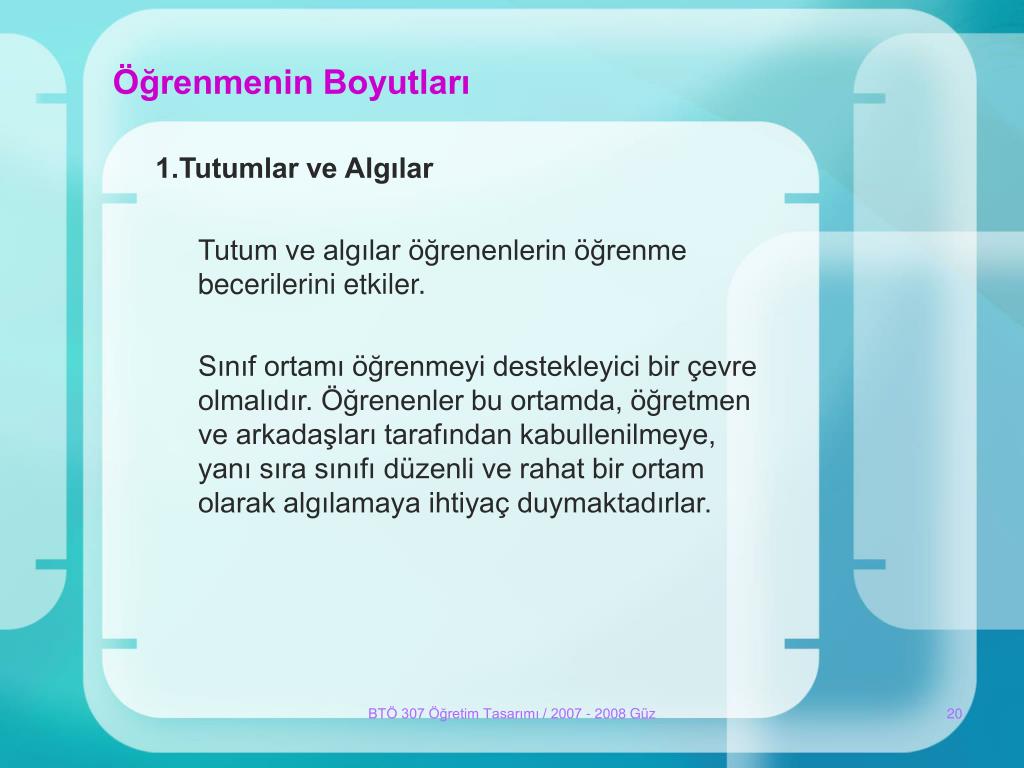 Öğrenmenin Boyutları

1.Tutumlar ve Algılar

Tutum ve algılar öğrenenlerin öğrenme becerilerini etkiler.

Sınıf ortamı öğrenmeyi destekleyici bir çevre olmalıdır. Öğrenenler bu ortamda, öğretmen ve arkadaşları tarafından kabullenilmeye, yanı sıra sınıfı düzenli ve rahat bir ortam olarak algılamaya ihtiyaç duymaktadırlar.

BTÖ 307 Öğretim Tasarımı / 2007 - 2008 Güz

20